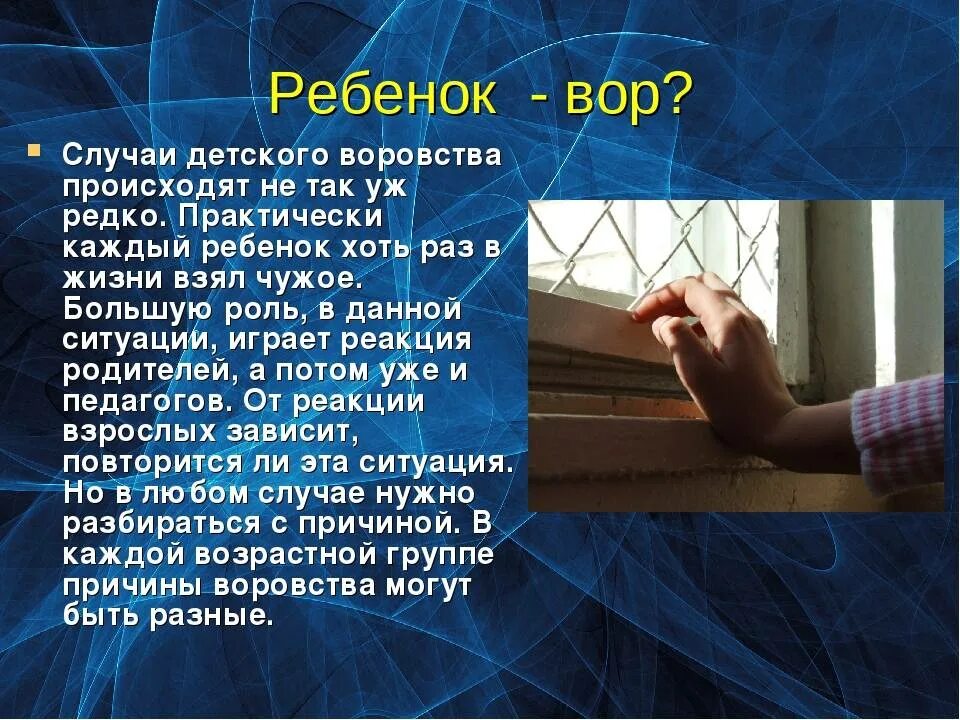 Ребенок  - вор?

Случаи детского воровства происходят не так уж редко. Практически каждый ребенок хоть раз в жизни взял чужое. Большую роль, в данной ситуации, играет реакция родителей, а потом уже и педагогов. От реакции взрослых зависит, повторится ли эта ситуация. Но в любом случае нужно разбираться с причиной. В каждой возрастной группе причины воровства могут быть разные.